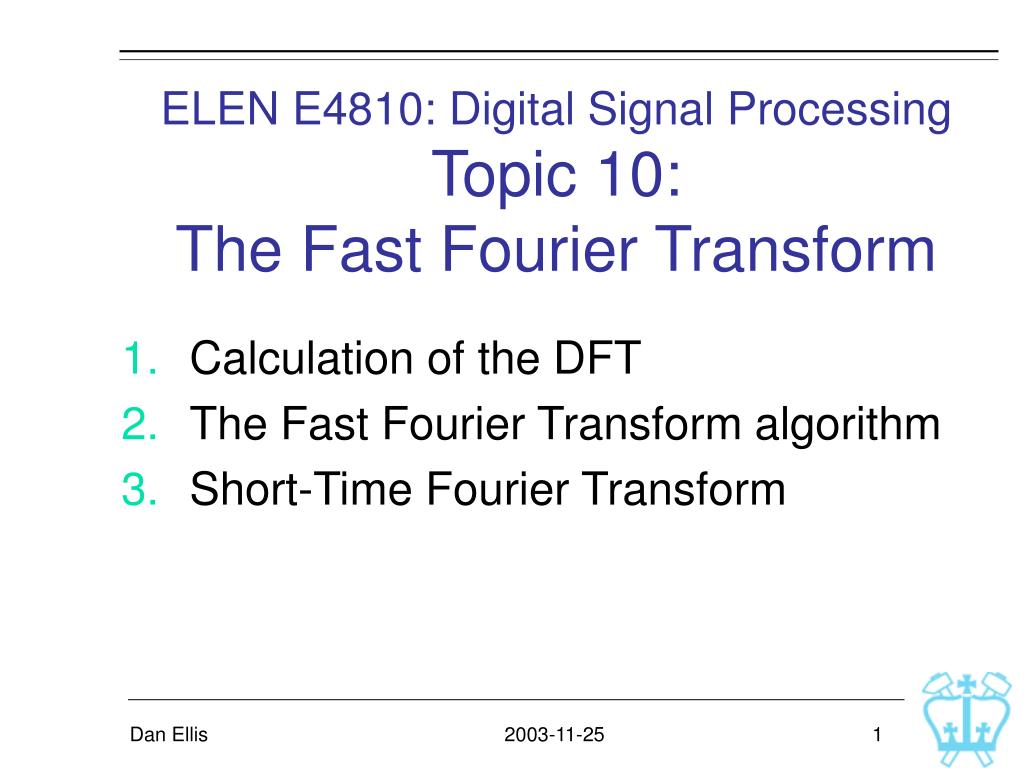 ELEN E4810: Digital Signal Processing
Topic 10:
The Fast Fourier Transform

1. Calculation of the DFT
2. The Fast Fourier Transform algorithm
3. Short-Time Fourier Transform

Dan Ellis

2003-11-25

1